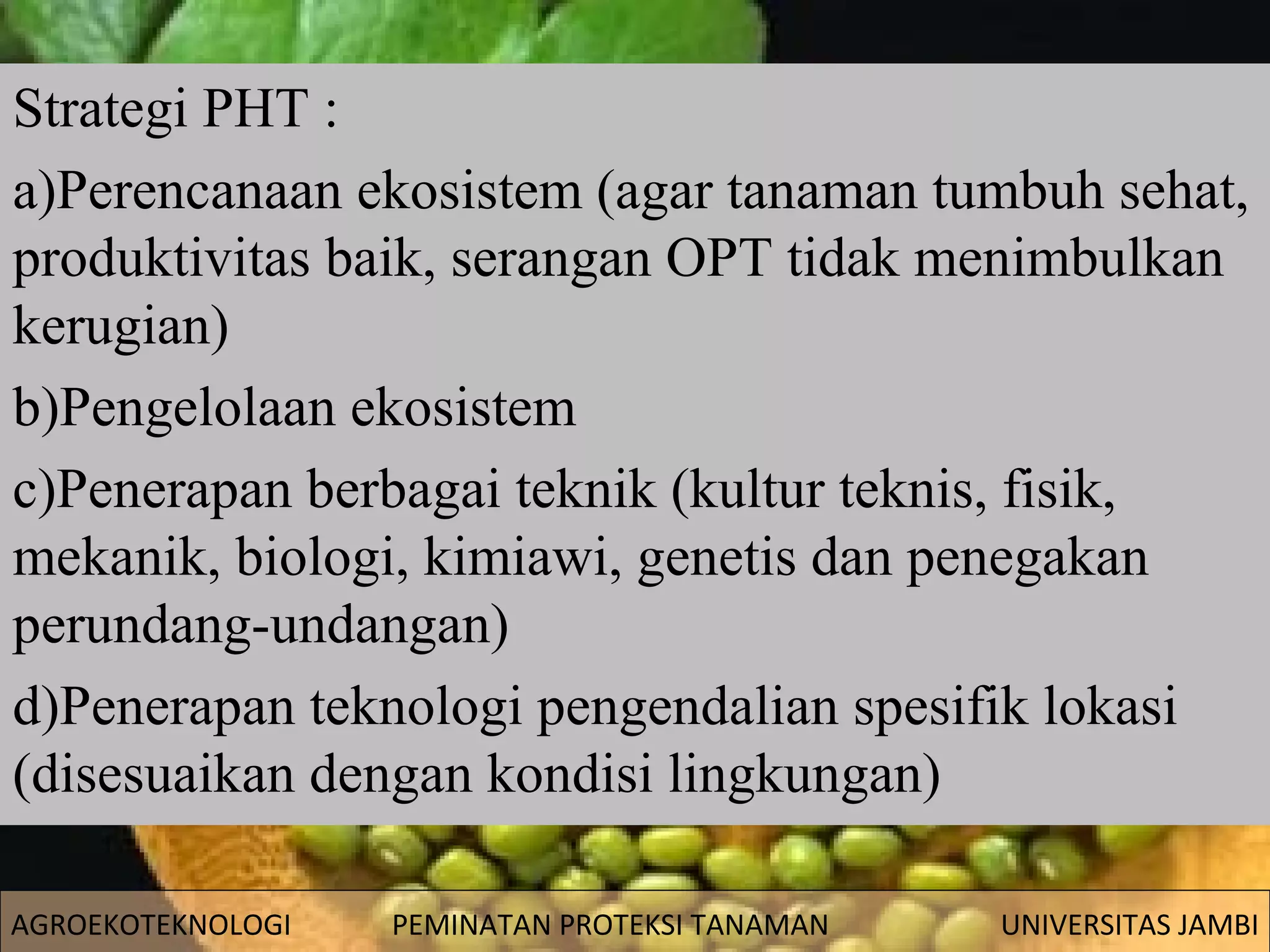 Strategi PHT :

a)Perencanaan ekosistem (agar tanaman tumbuh sehat, produktivitas baik, serangan OPT tidak menimbulkan kerugian)

b)Pengelolaan ekosistem

c)Penerapan berbagai teknik (kultur teknis, fisik, mekanik, biologi, kimiawi, genetis dan penegakan perundang-undangan)

d)Penerapan teknologi pengendalian spesifik lokasi (disesuaikan dengan kondisi lingkungan)

AGROEKOTEKNOLOGI PEMINATAN PROTEKSI TANAMAN UNIVERSITAS JAMBI